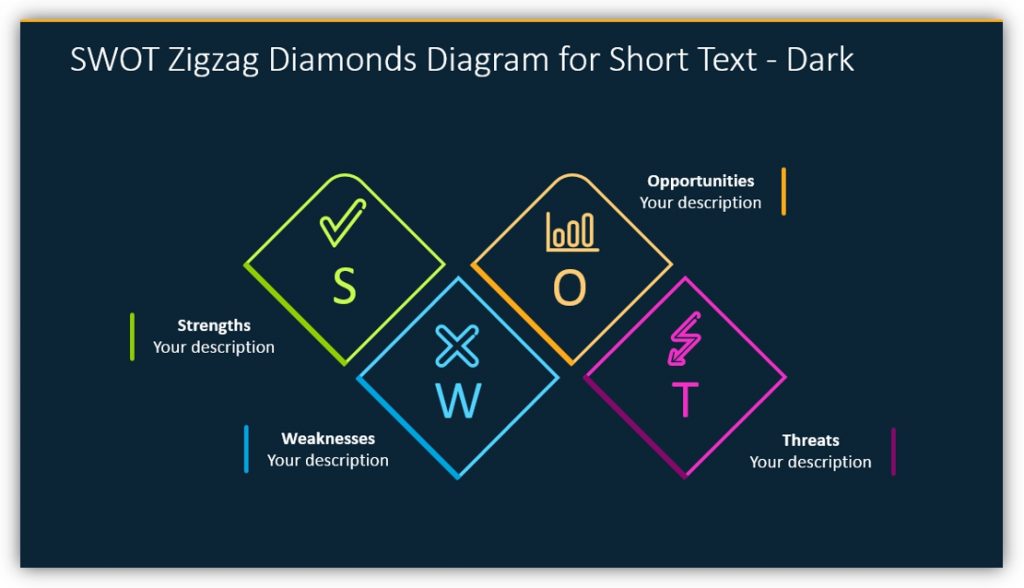 SWOT Zigzag Diamonds Diagram for Short Text - Dark

Opportunities
Your description

S

O

Strengths
Your description

W

T

Weaknesses
Your description

Threats
Your description